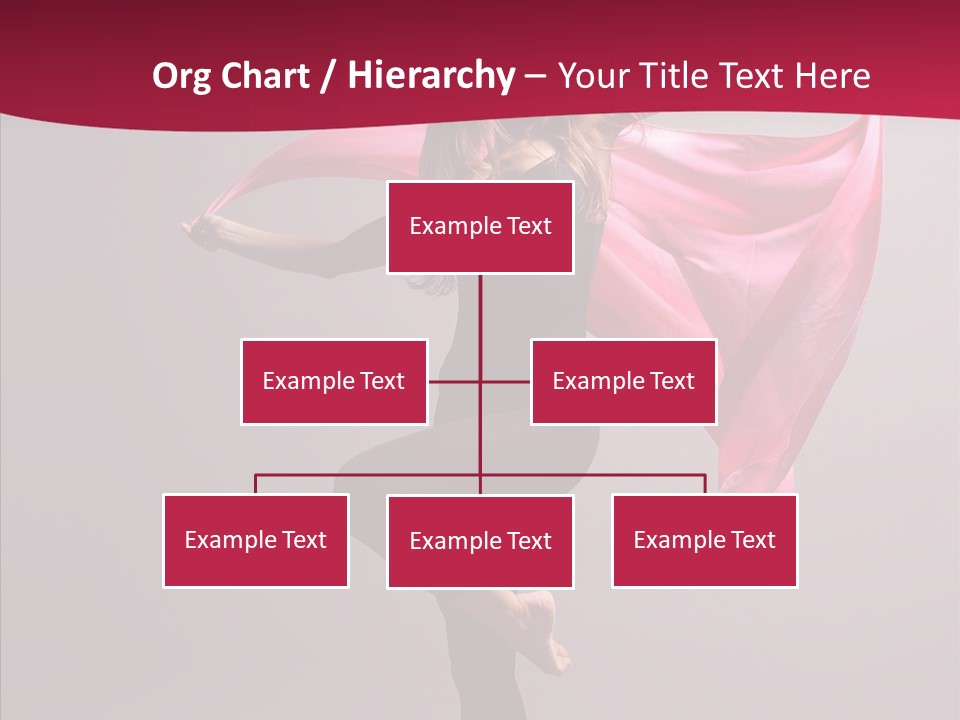 Org Chart / Hierarchy – Your Title Text Here

Example Text

Example Text

Example Text

Example Text

Example Text

Example Text